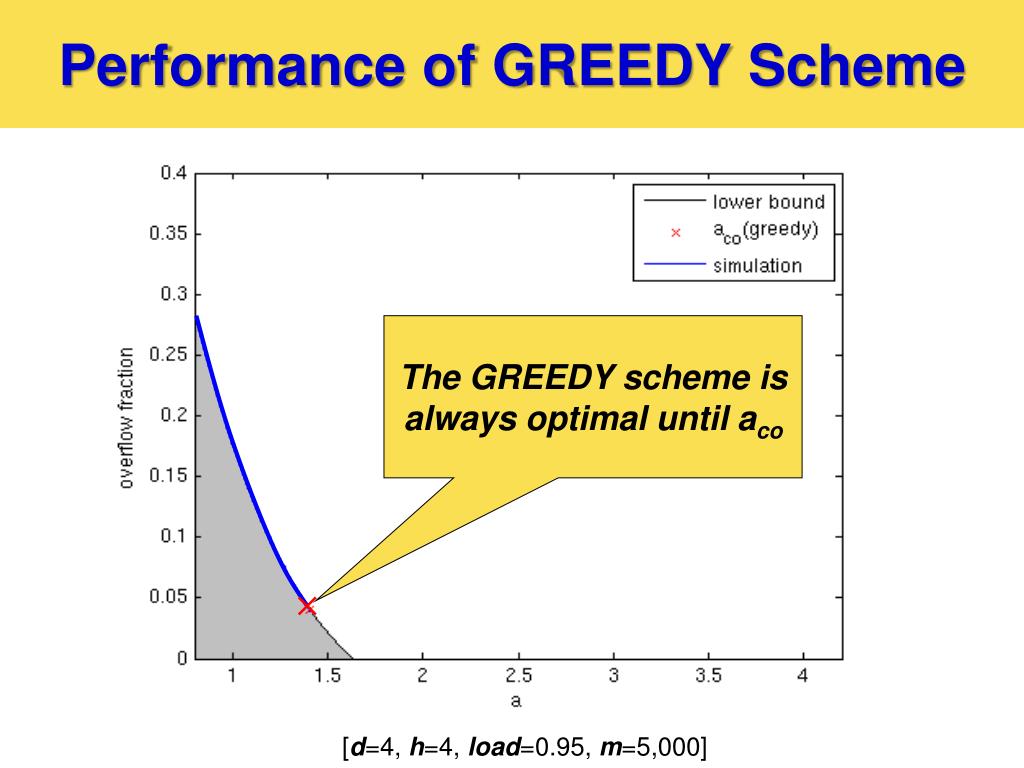 Performance of GREEDY Scheme

0.4
0.35
0.3
0.25
0.2
0.15
0.1
0.05
0

overflow fraction

1
1.5
2
2.5
3
3.5
4

a

lower bound
$a_{co}$(greedy)
simulation

The GREEDY scheme is always optimal until $a_{co}$

[d=4, h=4, load=0.95, m=5,000]